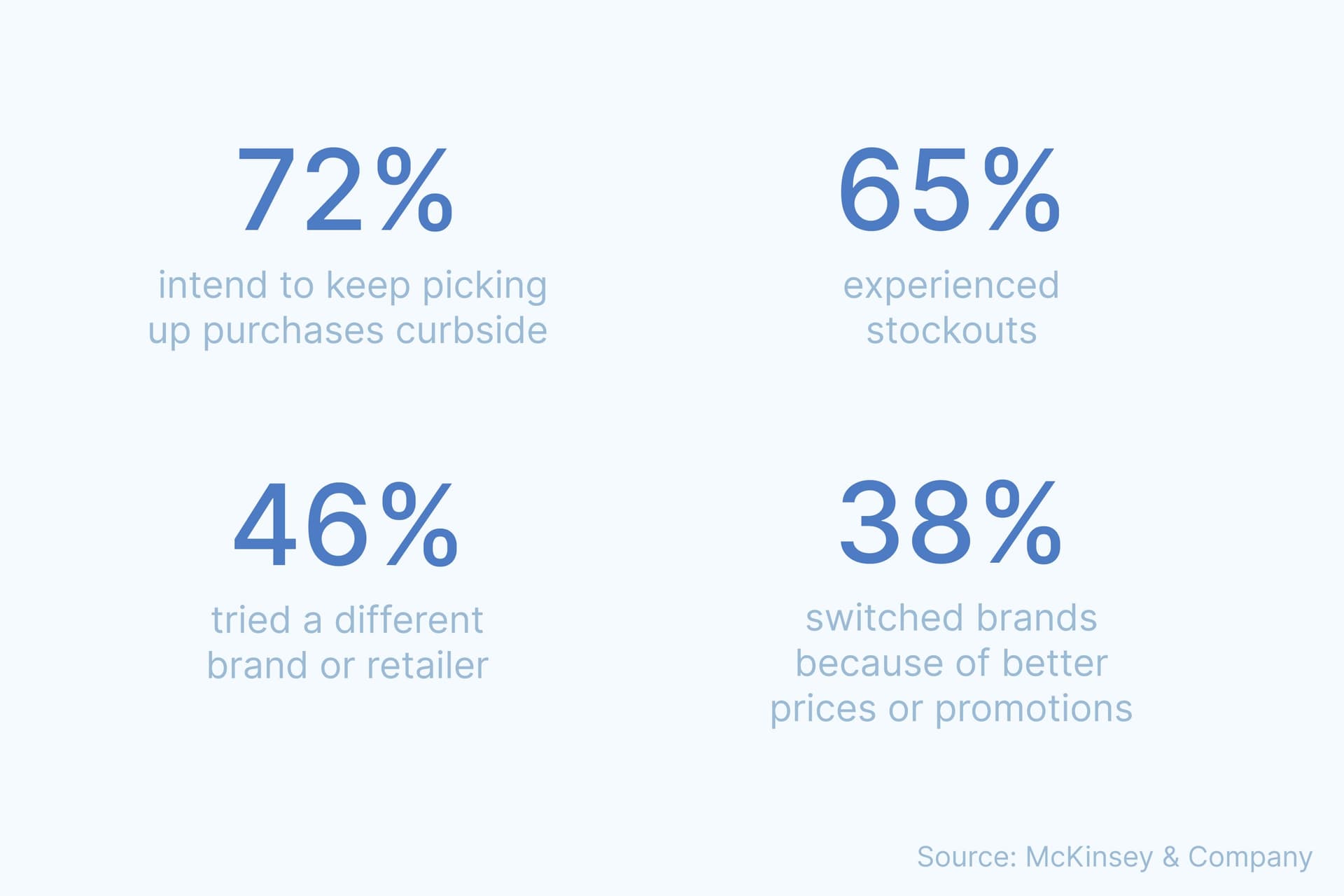 72%
intend to keep picking up purchases curbside

65%
experienced stockouts

46%
tried a different brand or retailer

38%
switched brands because of better prices or promotions

Source: McKinsey & Company